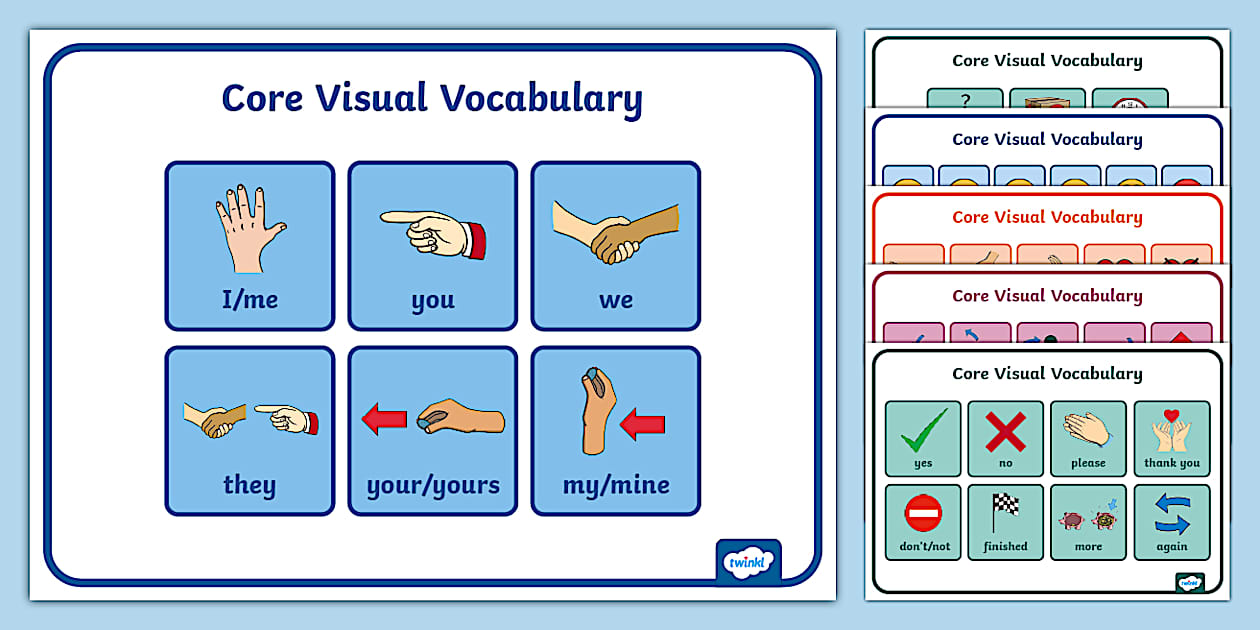 Core Visual Vocabulary

I/me

you

we

they

your/yours

my/mine

twinkl

Core Visual Vocabulary

?

Core Visual Vocabulary

Core Visual Vocabulary

Core Visual Vocabulary

Core Visual Vocabulary

yes

no

please

thank you

don't/not

finished

more

again

twinkl